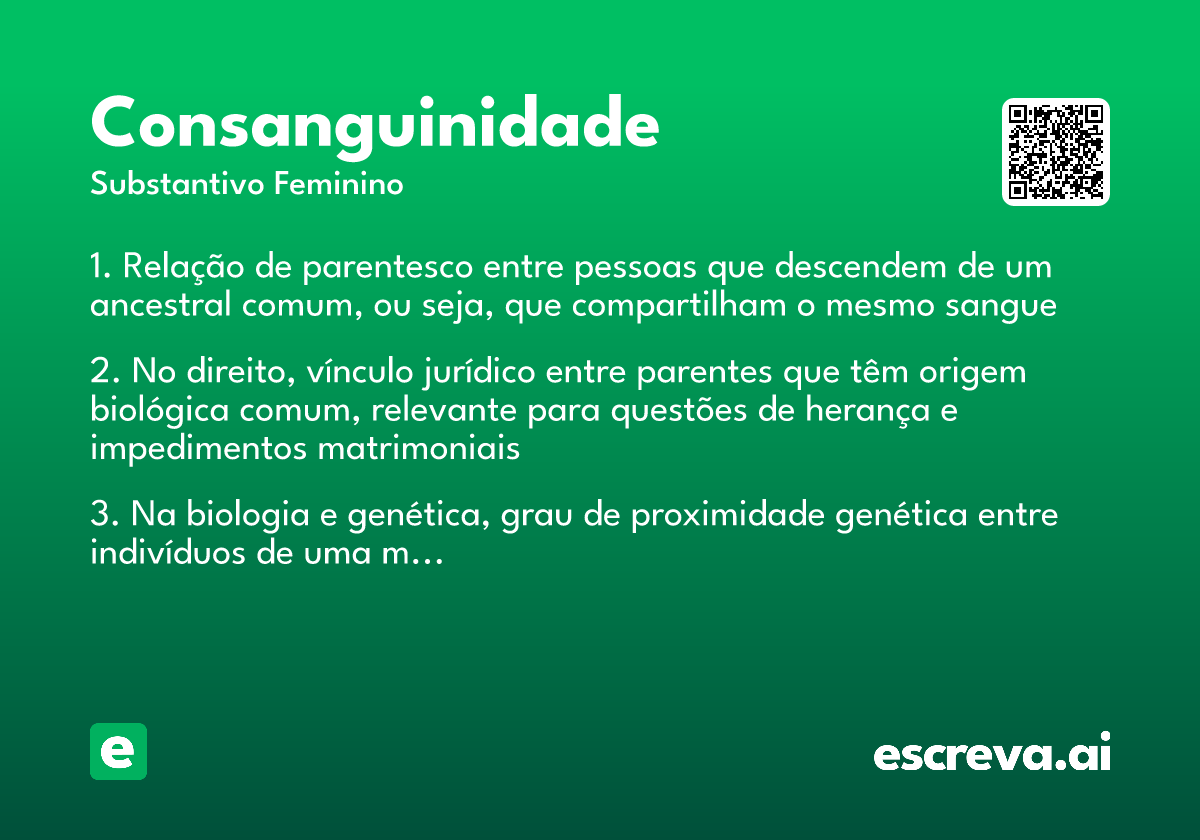 Consanguinidade
Substantivo Feminino

1. Relação de parentesco entre pessoas que descendem de um ancestral comum, ou seja, que compartilham o mesmo sangue

2. No direito, vínculo jurídico entre parentes que têm origem biológica comum, relevante para questões de herança e impedimentos matrimoniais

3. Na biologia e genética, grau de proximidade genética entre indivíduos de uma m...

e

escreva.ai